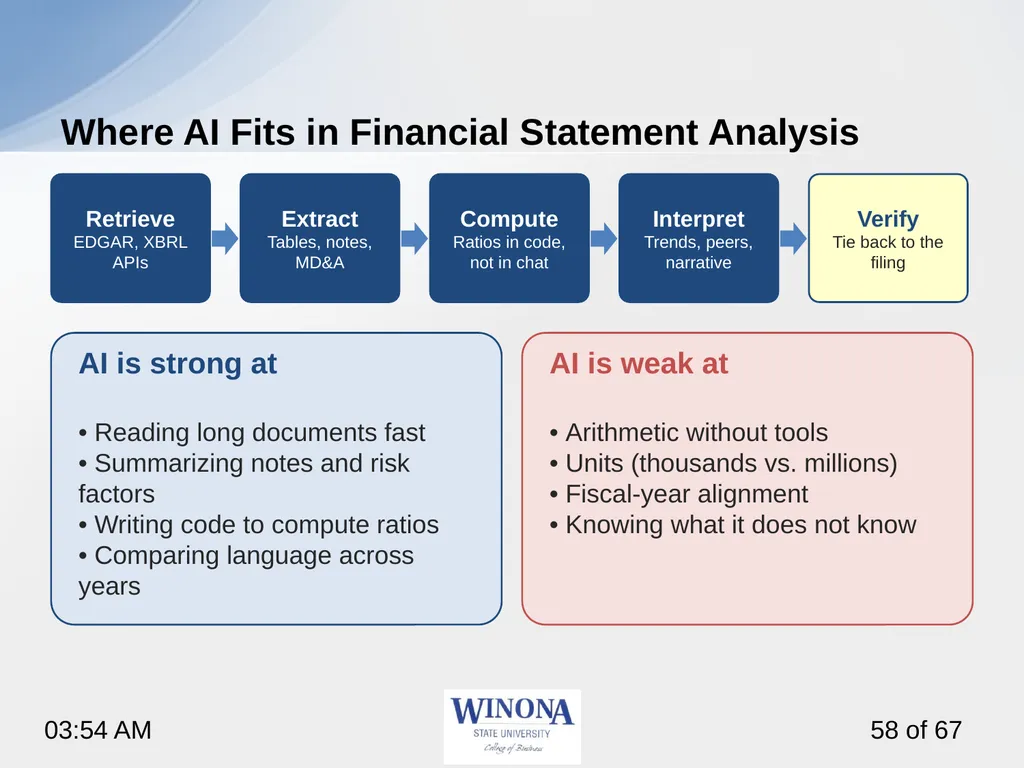 Where AI Fits in Financial Statement Analysis

Retrieve
EDGAR, XBRL APIs

Extract
Tables, notes, MD&A

Compute
Ratios in code, not in chat

Interpret
Trends, peers, narrative

Verify
Tie back to the filing

AI is strong at

• Reading long documents fast
• Summarizing notes and risk factors
• Writing code to compute ratios
• Comparing language across years

AI is weak at

• Arithmetic without tools
• Units (thousands vs. millions)
• Fiscal-year alignment
• Knowing what it does not know

03:54 AM

WINONA
STATE UNIVERSITY
College of Business

58 of 67